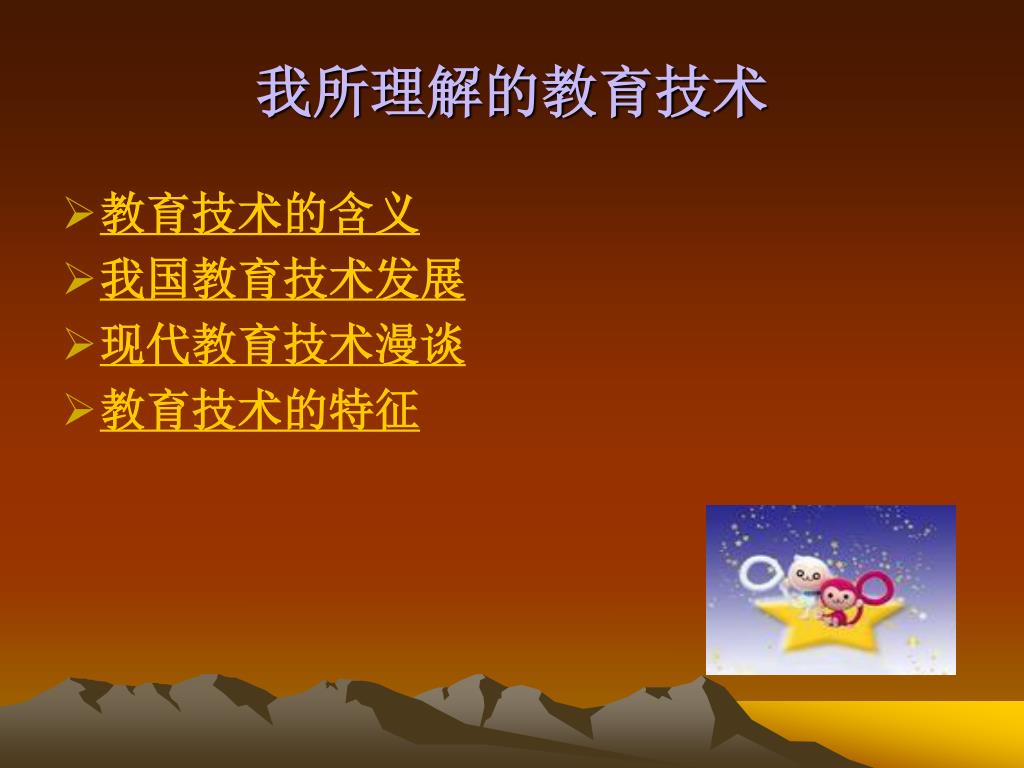 我所理解的教育技术

➢ 教育技术的含义
➢ 我国教育技术发展
➢ 现代教育技术漫谈
➢ 教育技术的特征